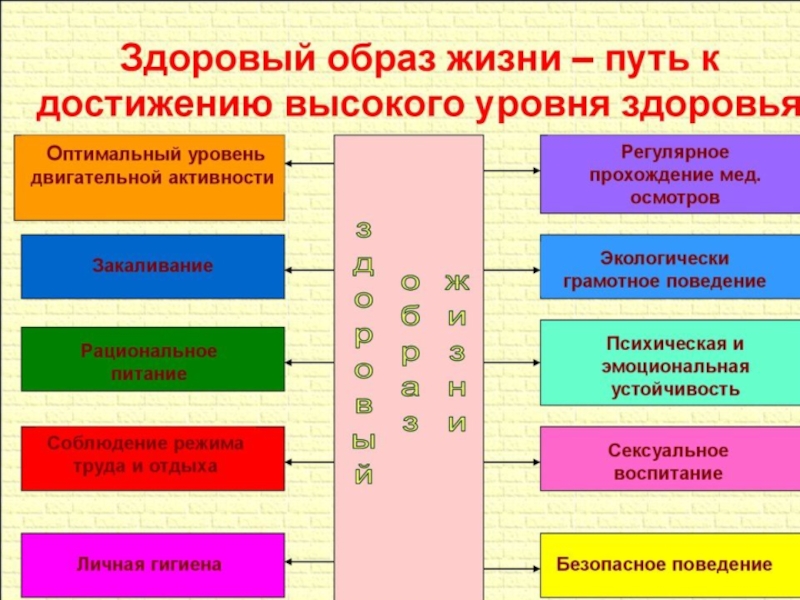 Здоровый образ жизни – путь к достижению высокого уровня здоровья

Оптимальный уровень двигательной активности

Закаливание

Рациональное питание

Соблюдение режима труда и отдыха

Личная гигиена

здоровый образ жизни

Регулярное прохождение мед. осмотров

Экологически грамотное поведение

Психическая и эмоциональная устойчивость

Сексуальное воспитание

Безопасное поведение